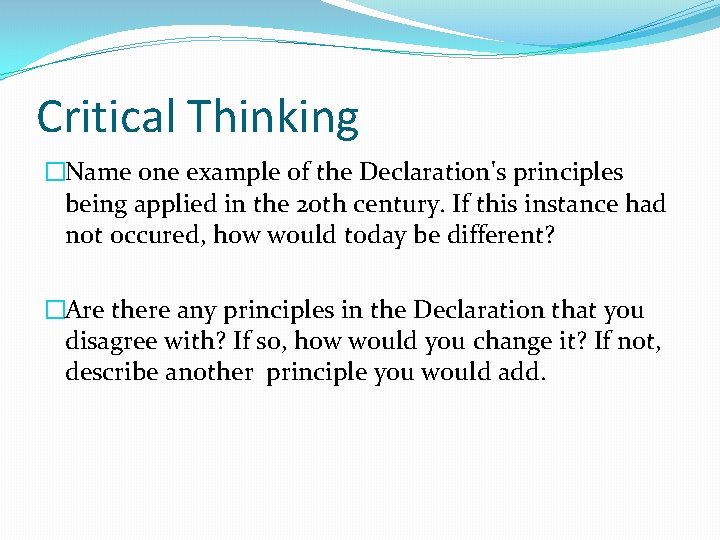 Critical Thinking

Name one example of the Declaration's principles being applied in the 20th century. If this instance had not occured, how would today be different?

Are there any principles in the Declaration that you disagree with? If so, how would you change it? If not, describe another principle you would add.